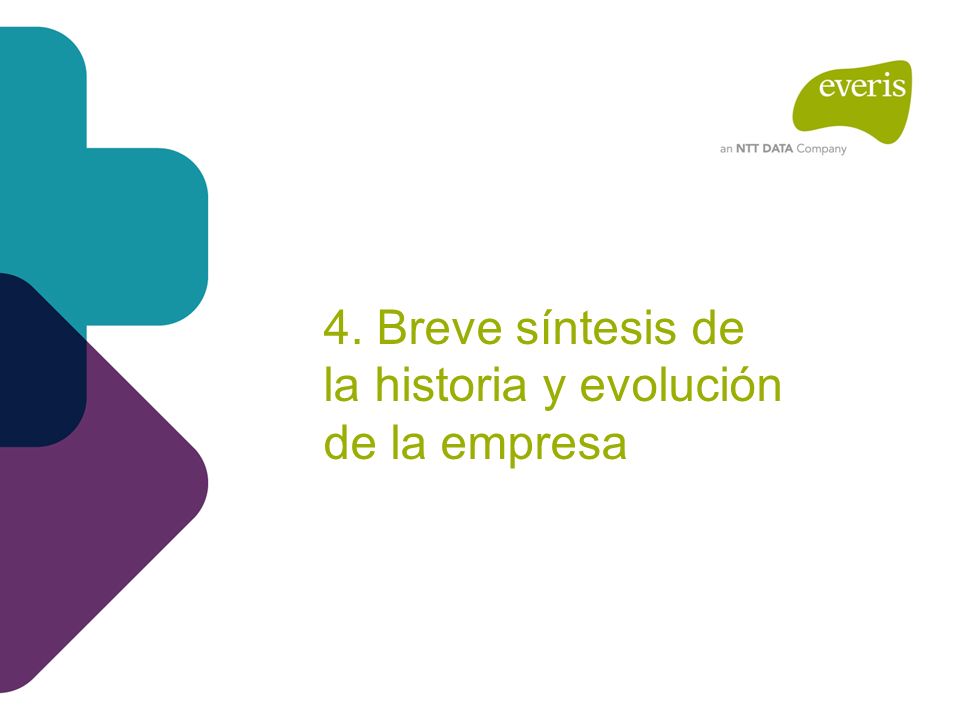 everis

an NTT DATA Company

4. Breve síntesis de la historia y evolución de la empresa